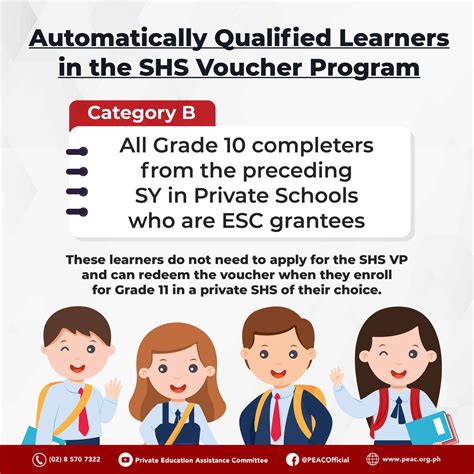 Automatically Qualified Learners in the SHS Voucher Program

Category B

All Grade 10 completers from the preceding SY in Private Schools who are ESC grantees

These learners do not need to apply for the SHS VP and can redeem the voucher when they enroll for Grade 11 in a private SHS of their choice.

(02) 8 570 7322 Private Education Assistance Committee @PEACOfficial www.peac.org.ph